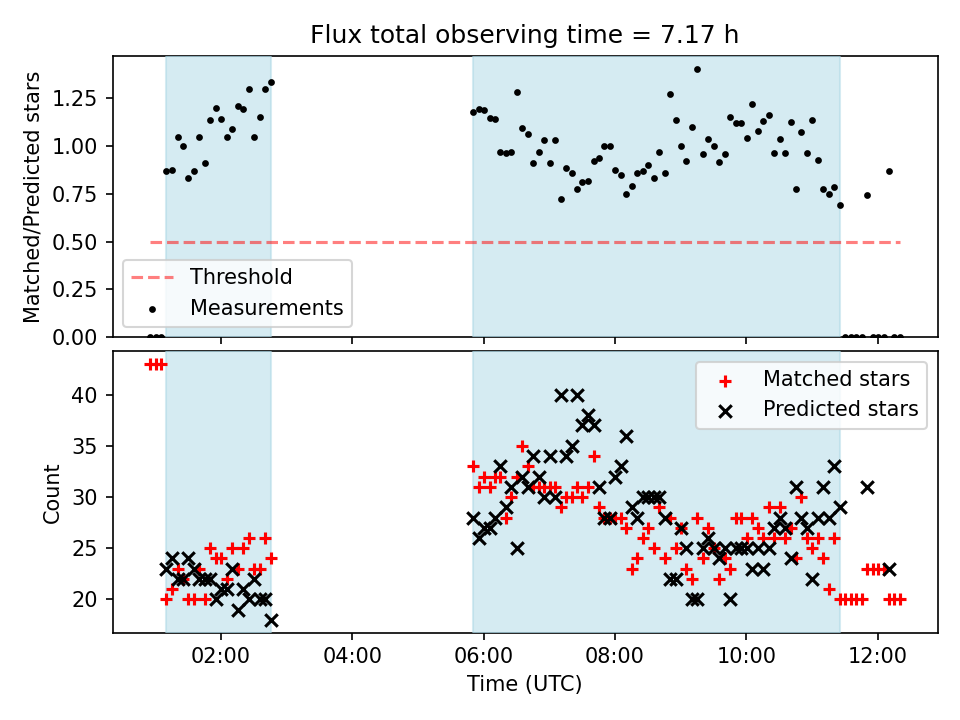 Flux total observing time = 7.17 h

Matched/Predicted stars

1.25
1.00
0.75
0.50
0.25
0.00

Threshold
Measurements

Count

40
35
30
25
20

Matched stars
Predicted stars

02:00
04:00
06:00
08:00
10:00
12:00

Time (UTC)